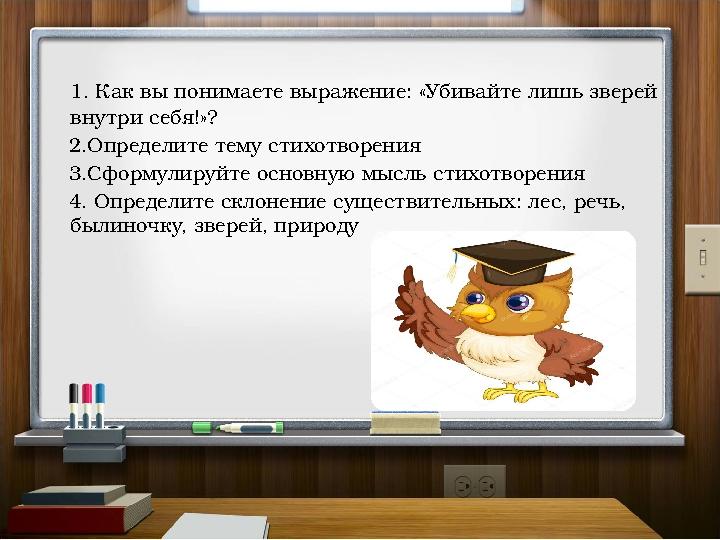 1. Как вы понимаете выражение: «Убивайте лишь зверей внутри себя!»?
2.Определите тему стихотворения
3.Сформулируйте основную мысль стихотворения
4. Определите склонение существительных: лес, речь, былиночку, зверей, природу